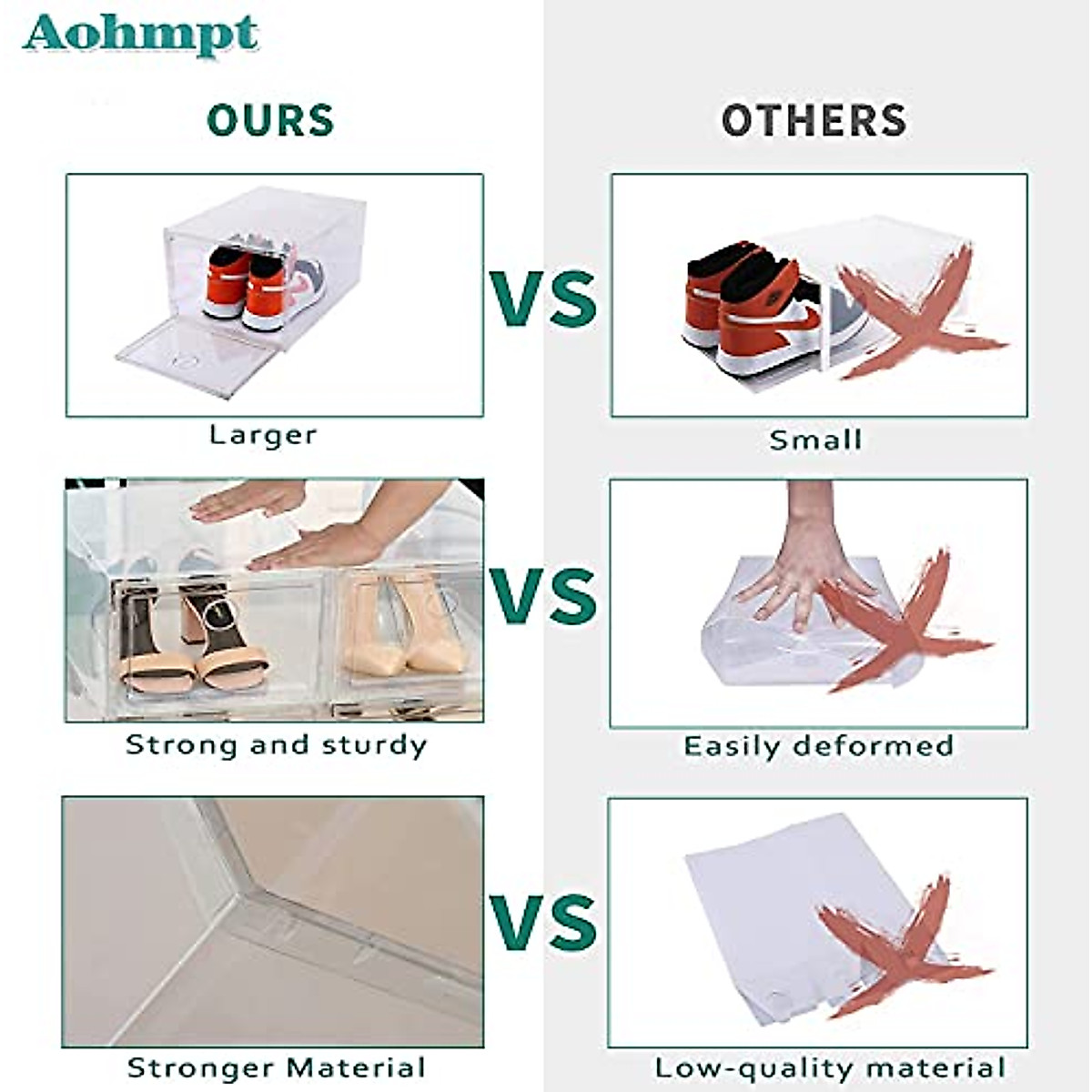 Aohmpt

OURS

OTHERS

VS

Larger

Small

VS

Strong and sturdy

Easily deformed

VS

Stronger Material

Low-quality material